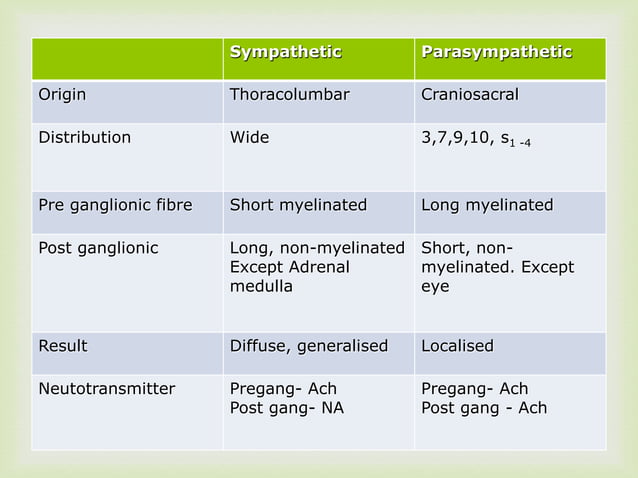 |  | Sympathetic | Parasympathetic |
|---|---|---|
| Origin | Thoracolumbar | Craniosacral |
| Distribution | Wide | 3,7,9,10, $s_{1-4}$ |
| Pre ganglionic fibre | Short myelinated | Long myelinated |
| Post ganglionic | Long, non-myelinated Except Adrenal medulla | Short, non-myelinated. Except eye |
| Result | Diffuse, generalised | Localised |
| Neutotransmitter | Pregang- Ach Post gang- NA | Pregang- Ach Post gang - Ach |